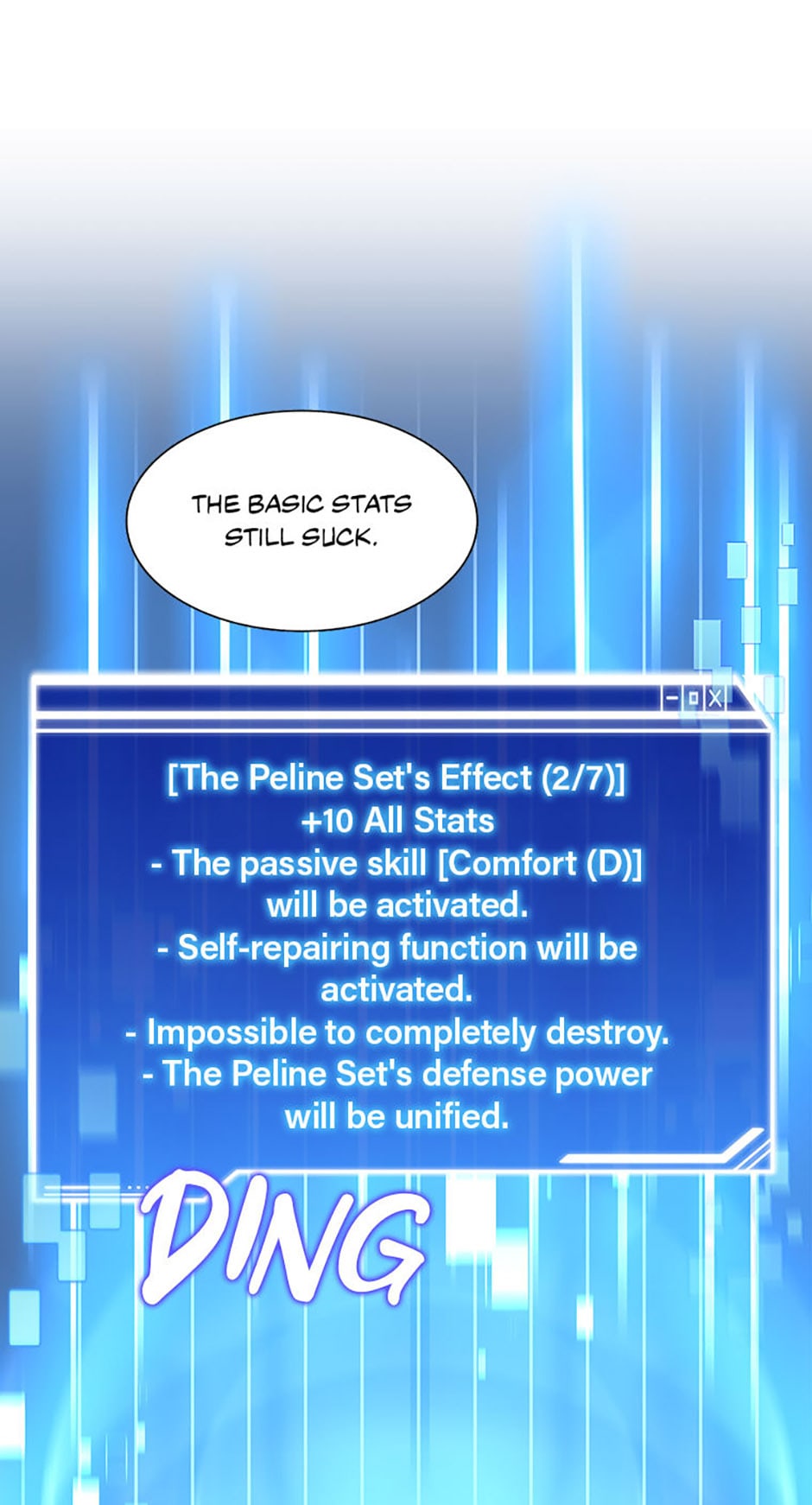 THE BASIC STATS STILL SUCK.

[The Peline Set's Effect (2/7)]
+10 All Stats
- The passive skill [Comfort (D)] will be activated.
- Self-repairing function will be activated.
- Impossible to completely destroy.
- The Peline Set's defense power will be unified.

DING